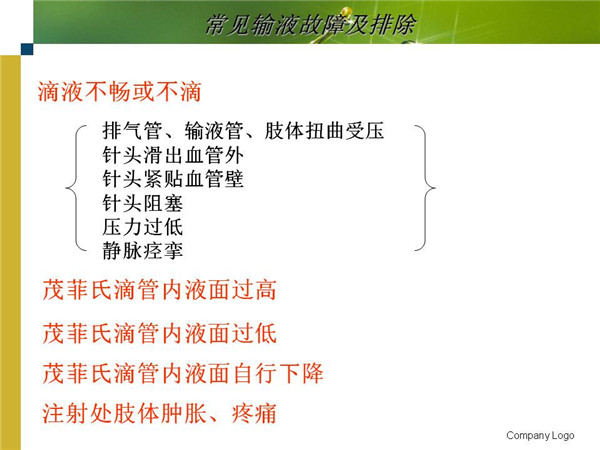 常见输液故障及排除

滴液不畅或不滴

排气管、输液管、肢体扭曲受压
针头滑出血管外
针头紧贴血管壁
针头阻塞
压力过低
静脉痉挛

茂菲氏滴管内液面过高

茂菲氏滴管内液面过低

茂菲氏滴管内液面自行下降

注射处肢体肿胀、疼痛

Company Logo